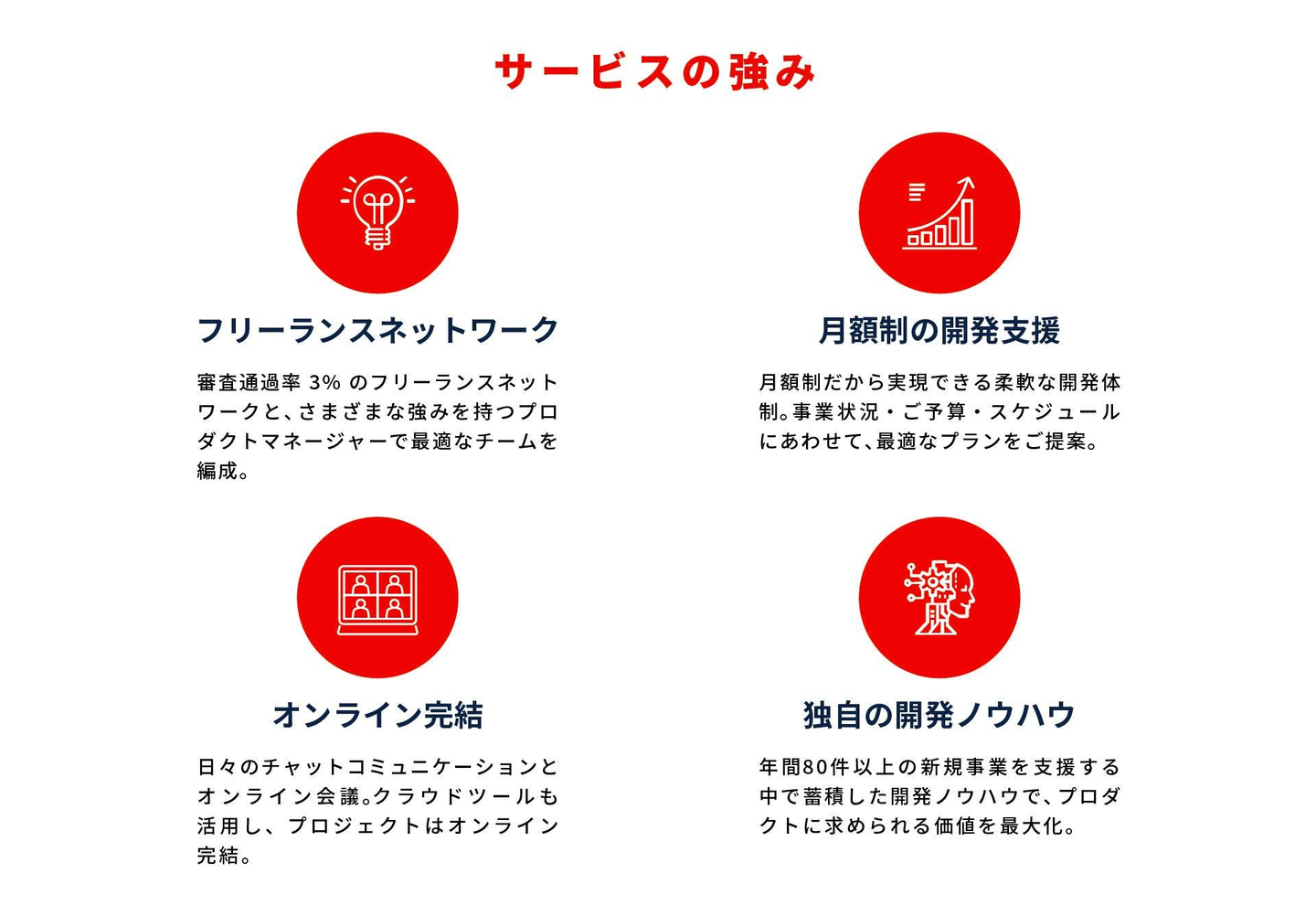 サービスの強み

フリーランスネットワーク

審査通過率 3% のフリーランスネットワークと、さまざまな強みを持つプロダクトマネージャーで最適なチームを編成。

月額制の開発支援

月額制だから実現できる柔軟な開発体制。事業状況・ご予算・スケジュールにあわせて、最適なプランをご提案。

オンライン完結

日々のチャットコミュニケーションとオンライン会議。クラウドツールも活用し、プロジェクトはオンライン完結。

独自の開発ノウハウ

年間80件以上の新規事業を支援する中で蓄積した開発ノウハウで、プロダクトに求められる価値を最大化。